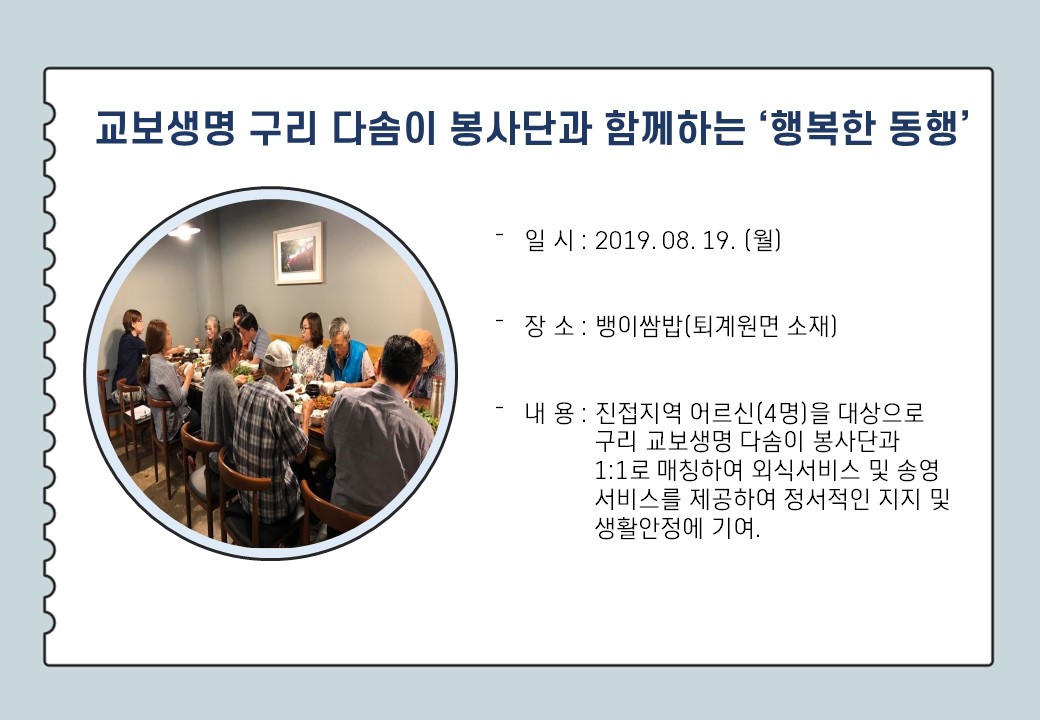 교보생명 구리 다솜이 봉사단과 함께하는 '행복한 동행'

- 일 시 : 2019. 08. 19. (월)

- 장 소 : 뱅이쌈밥(퇴계원면 소재)

- 내 용 : 진접지역 어르신(4명)을 대상으로 구리 교보생명 다솜이 봉사단과 1:1로 매칭하여 외식서비스 및 송영 서비스를 제공하여 정서적인 지지 및 생활안정에 기여.